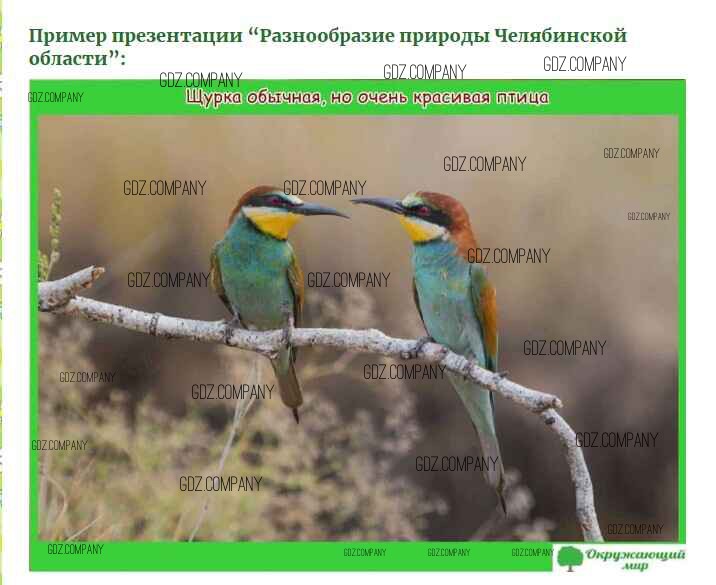 Пример презентации “Разнообразие природы Челябинской области”:

GDZ.COMPANY GDZ.COMPANY GDZ.COMPANY GDZ.COMPANY

Щурка обычная, но очень красивая птица

GDZ.COMPANY GDZ.COMPANY GDZ.COMPANY GDZ.COMPANY GDZ.COMPANY GDZ.COMPANY GDZ.COMPANY GDZ.COMPANY GDZ.COMPANY GDZ.COMPANY GDZ.COMPANY GDZ.COMPANY GDZ.COMPANY GDZ.COMPANY GDZ.COMPANY GDZ.COMPANY GDZ.COMPANY GDZ.COMPANY GDZ.COMPANY GDZ.COMPANY GDZ.COMPANY

Окружающий мир